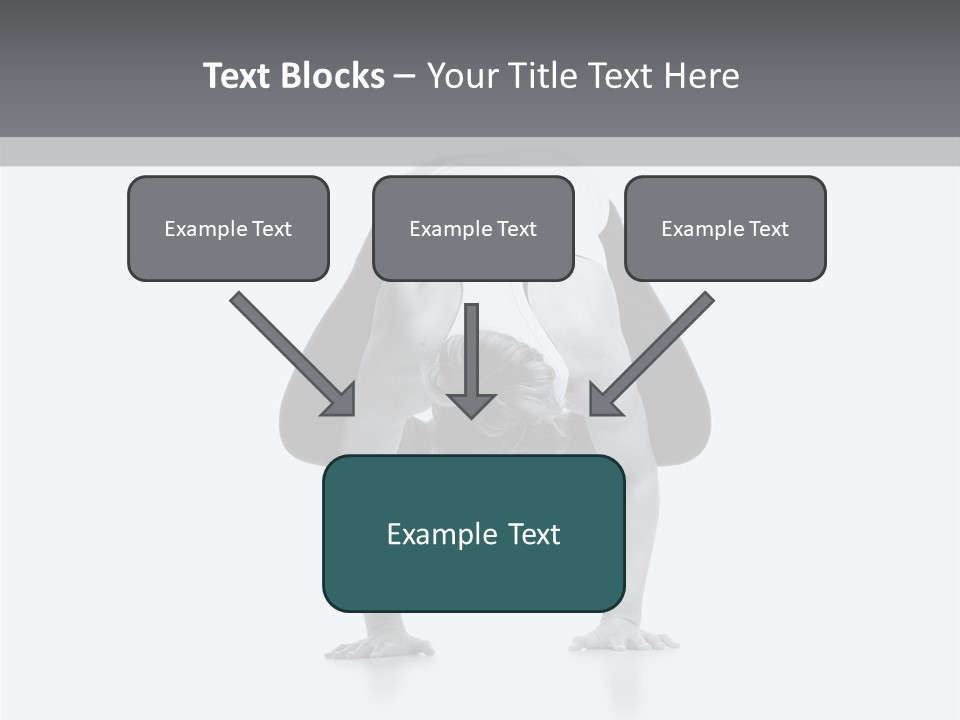 Text Blocks – Your Title Text Here

Example Text

Example Text

Example Text

Example Text